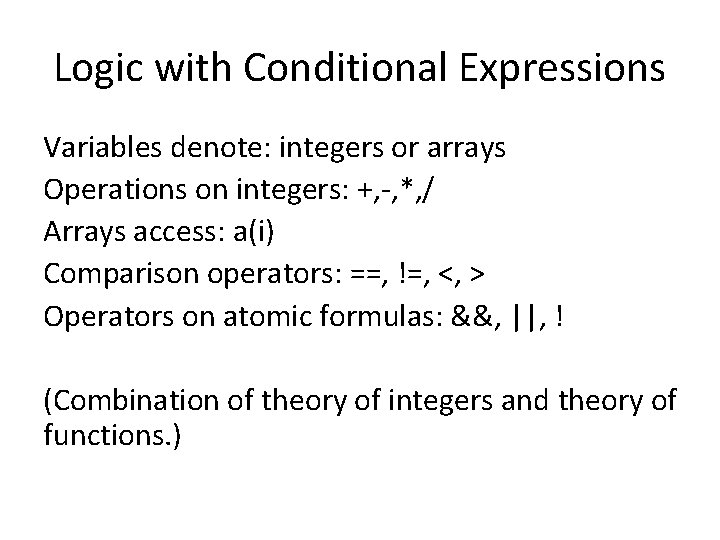 Logic with Conditional Expressions

Variables denote: integers or arrays
Operations on integers: +,-,*,/
Arrays access: a(i)
Comparison operators: ==, !=, <, >
Operators on atomic formulas: &&, ||, !

(Combination of theory of integers and theory of functions.)